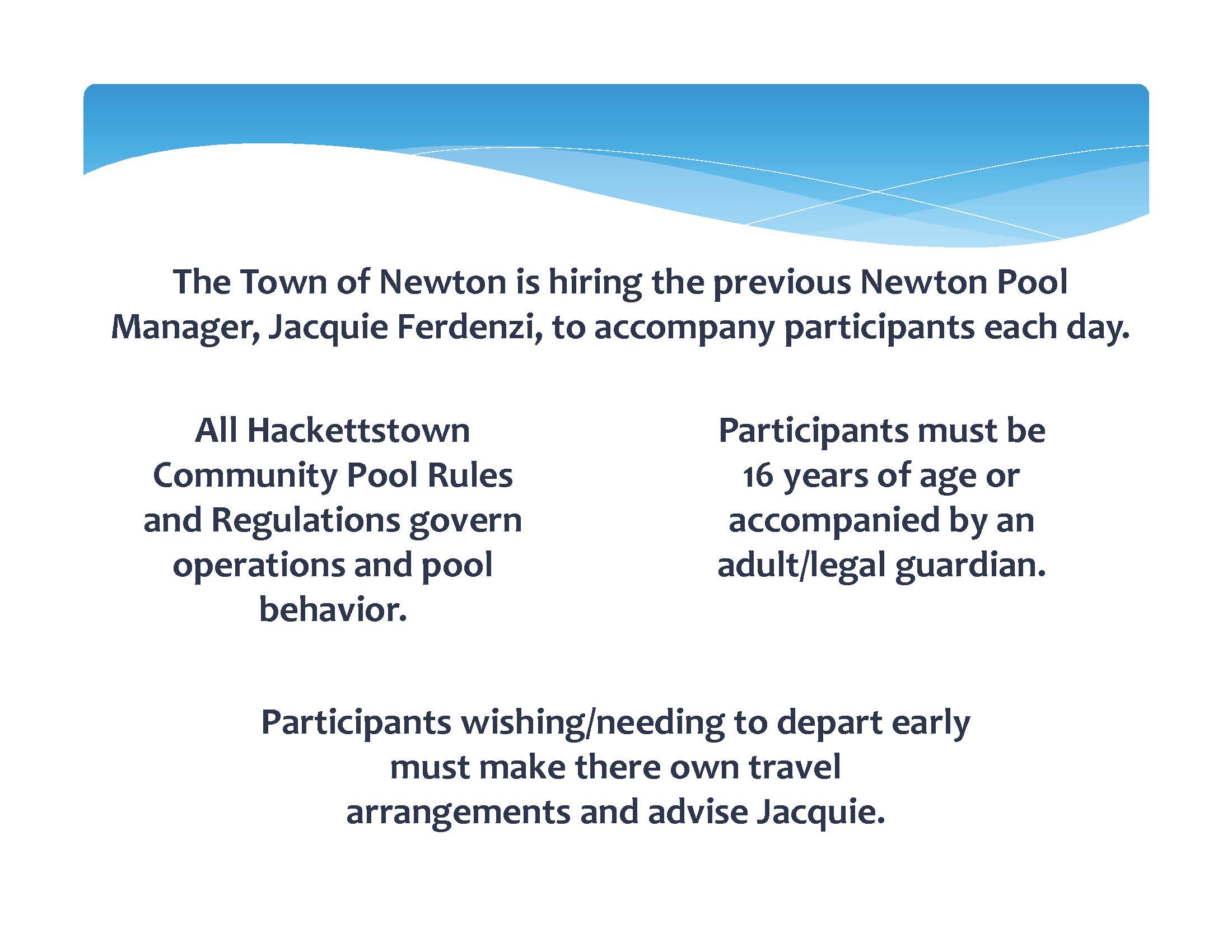 The Town of Newton is hiring the previous Newton Pool Manager, Jacquie Ferdenzi, to accompany participants each day.

All Hackettstown Community Pool Rules and Regulations govern operations and pool behavior.

Participants must be 16 years of age or accompanied by an adult/legal guardian.

Participants wishing/needing to depart early must make there own travel arrangements and advise Jacquie.